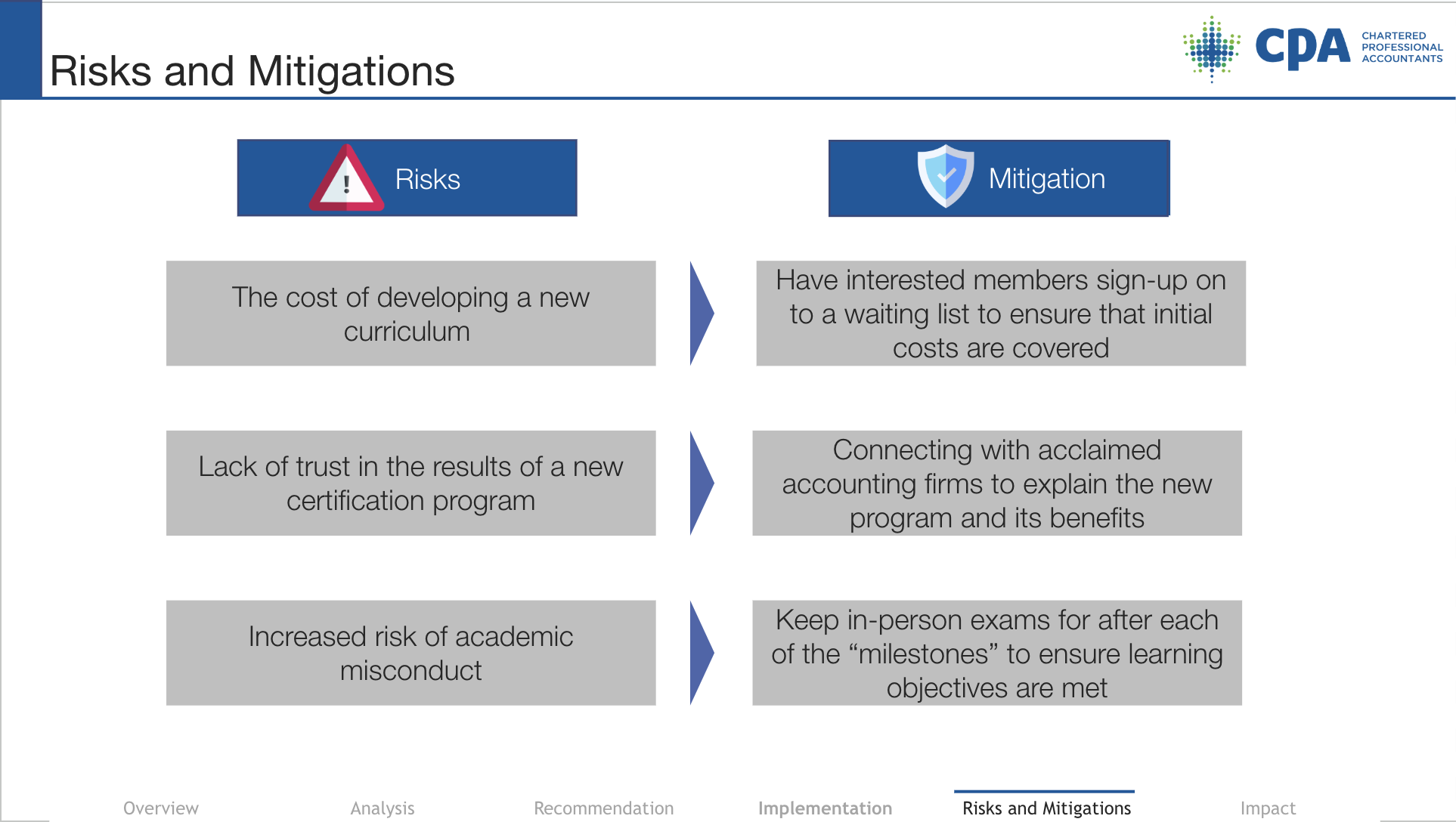 Risks and Mitigations

CPA CHARTERED PROFESSIONAL ACCOUNTANTS

Risks

Mitigation

The cost of developing a new curriculum

Have interested members sign-up on to a waiting list to ensure that initial costs are covered

Lack of trust in the results of a new certification program

Connecting with acclaimed accounting firms to explain the new program and its benefits

Increased risk of academic misconduct

Keep in-person exams for after each of the “milestones” to ensure learning objectives are met

Overview Analysis Recommendation Implementation Risks and Mitigations Impact